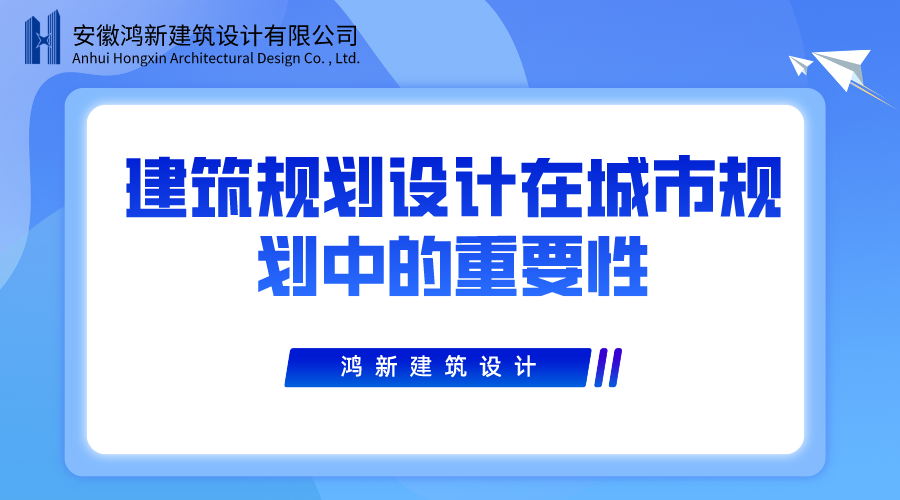 安徽鸿新建筑设计有限公司
Anhui Hongxin Architectural Design Co. , Ltd.

建筑规划设计在城市规划中的重要性

鸿新建筑设计